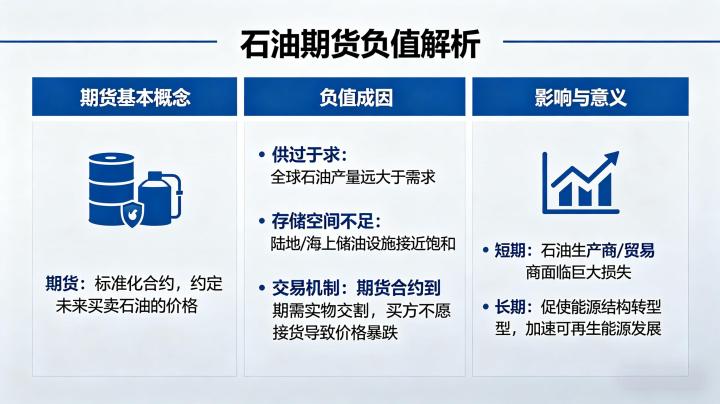 石油期货负值解析

期货基本概念

期货：标准化合约，约定未来买卖石油的价格

负值成因

• 供过于求：
全球石油产量远大于需求

• 存储空间不足：
陆地/海上储油设施接近饱和

• 交易机制：期货合约到期需实物交割，买方不愿接货导致价格暴跌

影响与意义

• 短期：石油生产商/贸易商面临巨大损失

• 长期：促使能源结构转型型，加速可再生能源发展